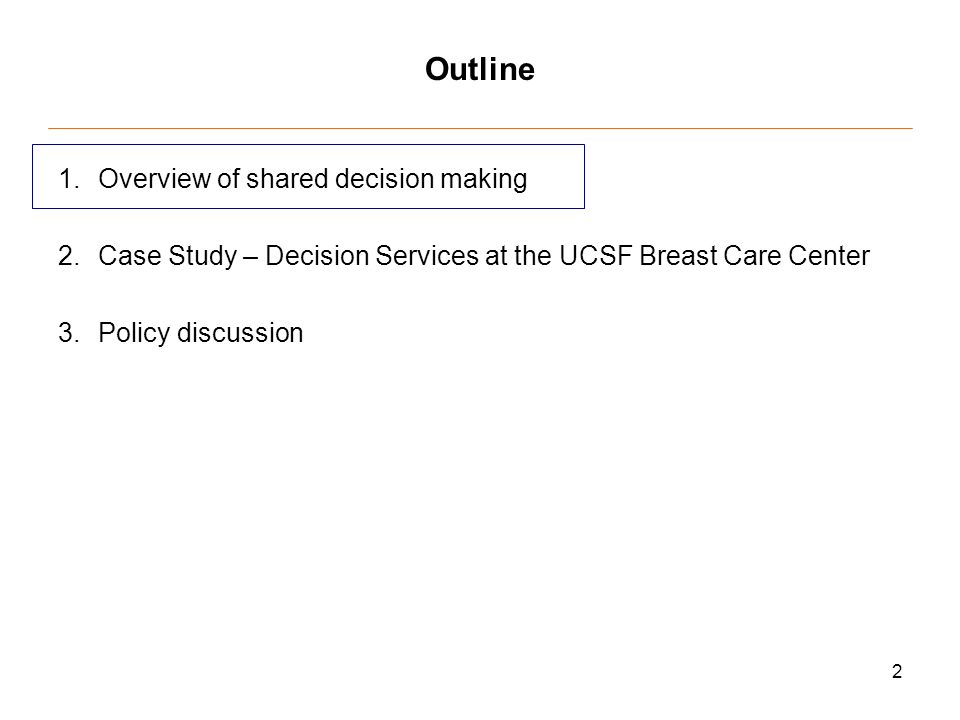 Outline

1. Overview of shared decision making

2. Case Study – Decision Services at the UCSF Breast Care Center

3. Policy discussion

2